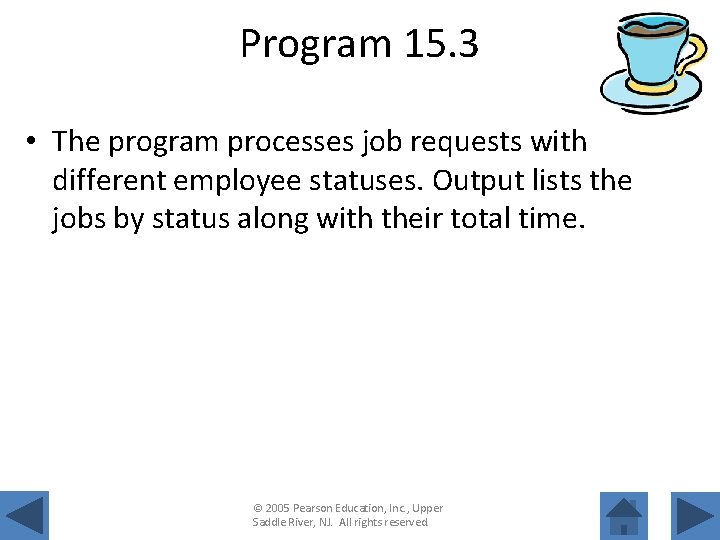 Program 15.3

• The program processes job requests with different employee statuses. Output lists the jobs by status along with their total time.

© 2005 Pearson Education, Inc., Upper Saddle River, NJ. All rights reserved